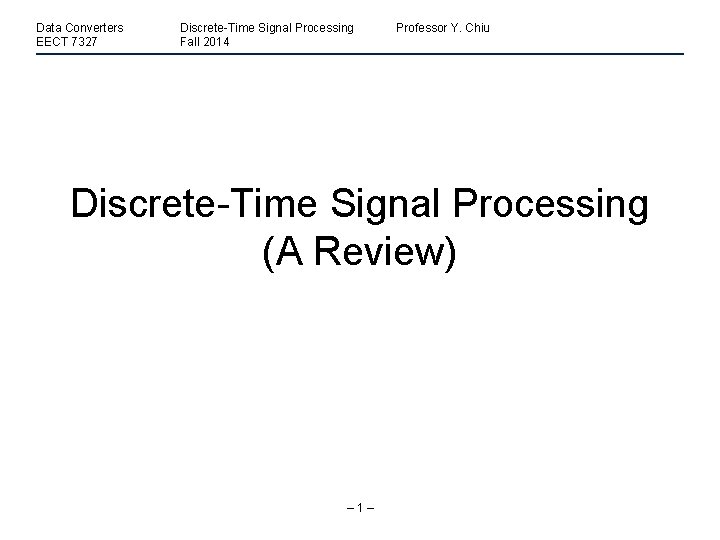 Data Converters
EECT 7327

Discrete-Time Signal Processing
Fall 2014

Professor Y. Chiu

Discrete-Time Signal Processing
(A Review)

– 1 –